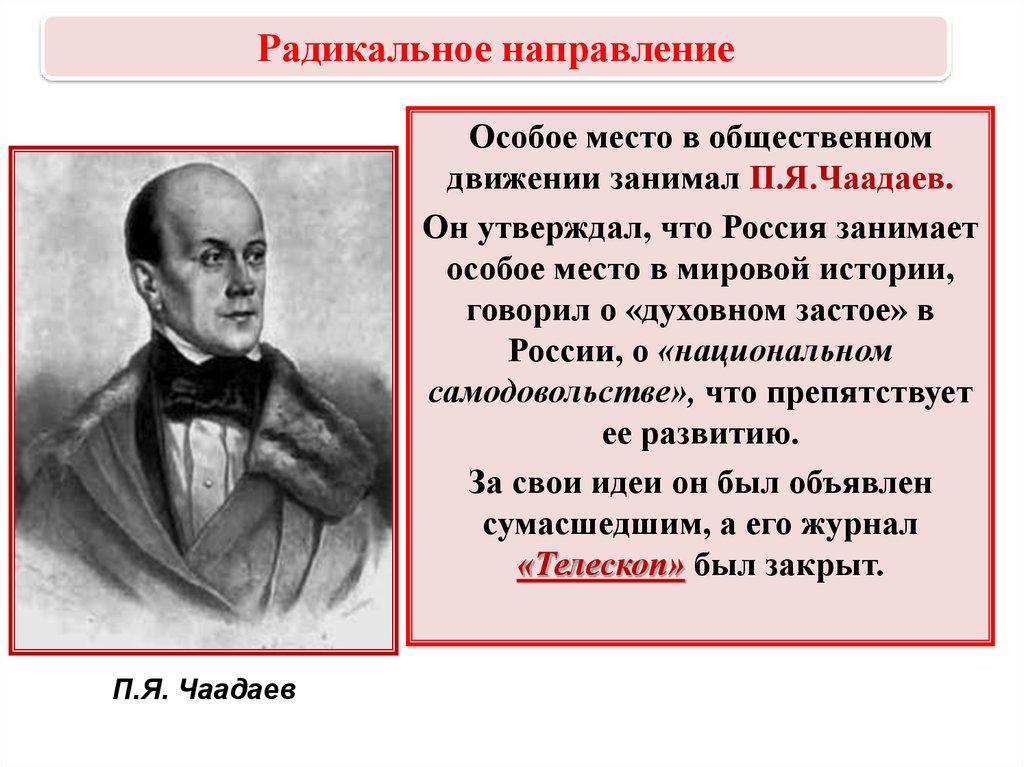 Радикальное направление

Особое место в общественном движении занимал П.Я.Чаадаев.

Он утверждал, что Россия занимает особое место в мировой истории, говорил о «духовном застое» в России, о «национальном самодовольстве», что препятствует ее развитию.

За свои идеи он был объявлен сумасшедшим, а его журнал «Телескоп» был закрыт.

П.Я. Чаадаев